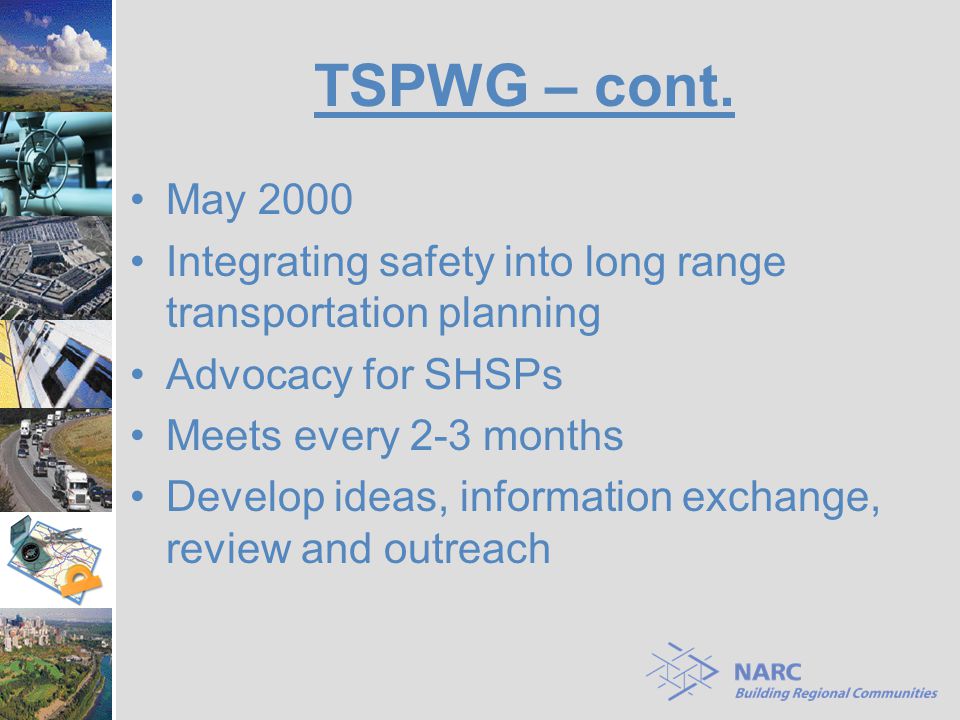 TSPWG – cont.

• May 2000
• Integrating safety into long range transportation planning
• Advocacy for SHSPs
• Meets every 2-3 months
• Develop ideas, information exchange, review and outreach

NARC
Building Regional Communities